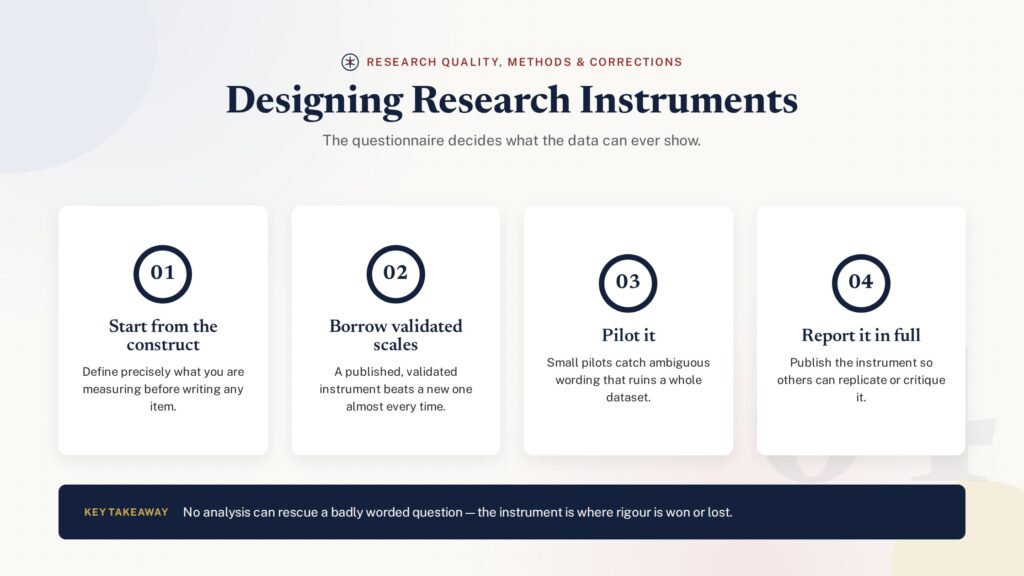 RESEARCH QUALITY, METHODS & CORRECTIONS

Designing Research Instruments

The questionnaire decides what the data can ever show.

01

Start from the construct

Define precisely what you are measuring before writing any item.

02

Borrow validated scales

A published, validated instrument beats a new one almost every time.

03

Pilot it

Small pilots catch ambiguous wording that ruins a whole dataset.

04

Report it in full

Publish the instrument so others can replicate or critique it.

KEY TAKEAWAY No analysis can rescue a badly worded question — the instrument is where rigour is won or lost.